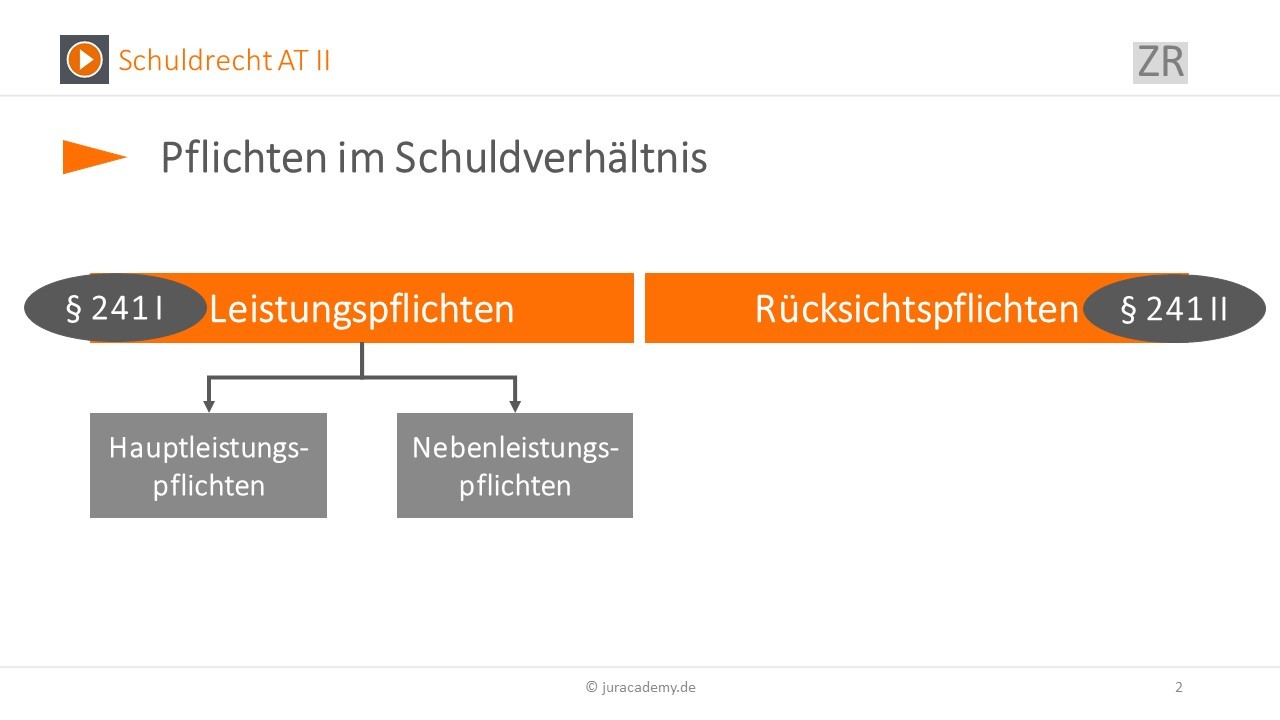 Schuldrecht AT II

ZR

Pflichten im Schuldverhältnis

§ 241 I Leistungspflichten

Rücksichtspflichten § 241 II

Hauptleistungspflichten

Nebenleistungspflichten

© juracademy.de

2